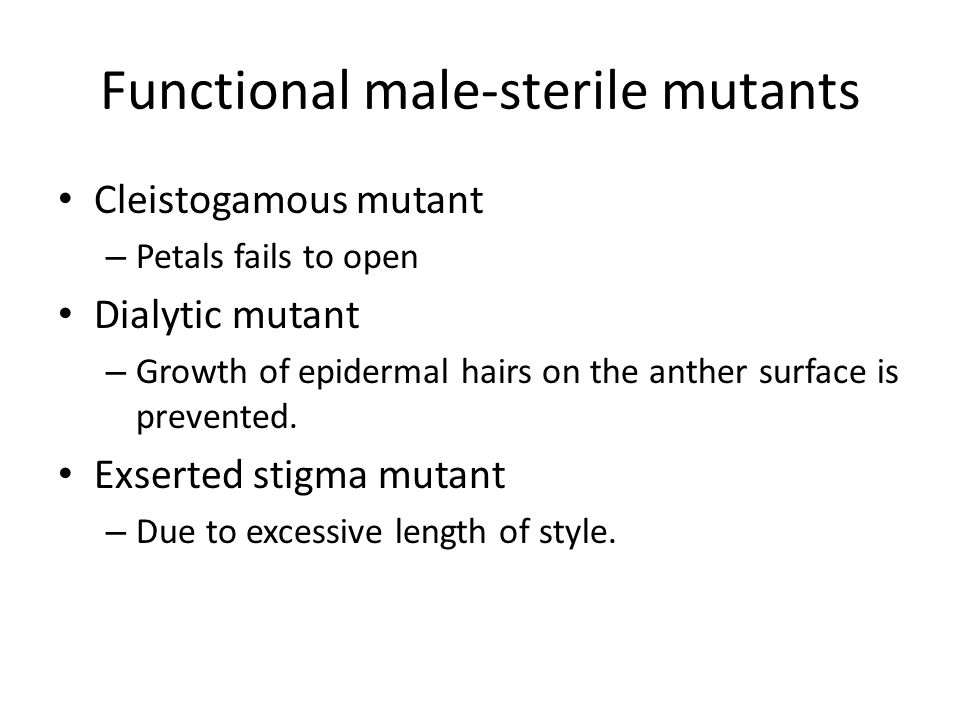 Functional male-sterile mutants

• Cleistogamous mutant
– Petals fails to open
• Dialytic mutant
– Growth of epidermal hairs on the anther surface is prevented.
• Exserted stigma mutant
– Due to excessive length of style.